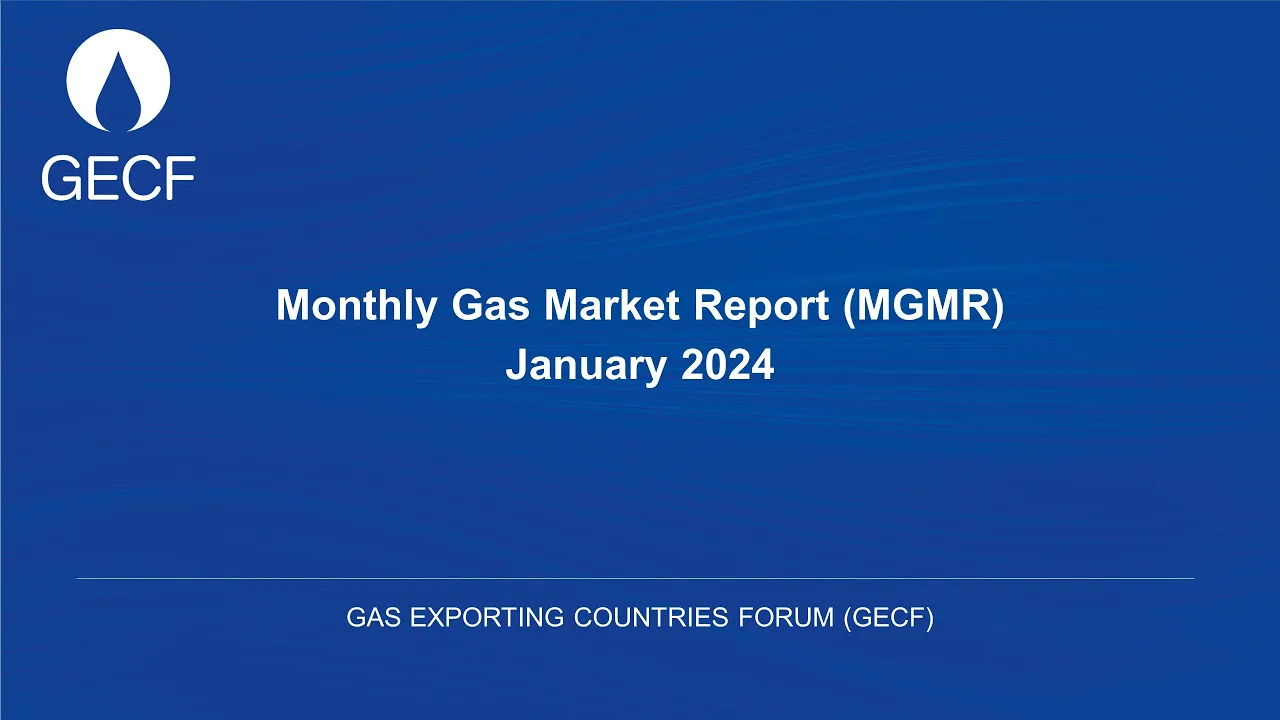 GECF

Monthly Gas Market Report (MGMR)
January 2024

GAS EXPORTING COUNTRIES FORUM (GECF)